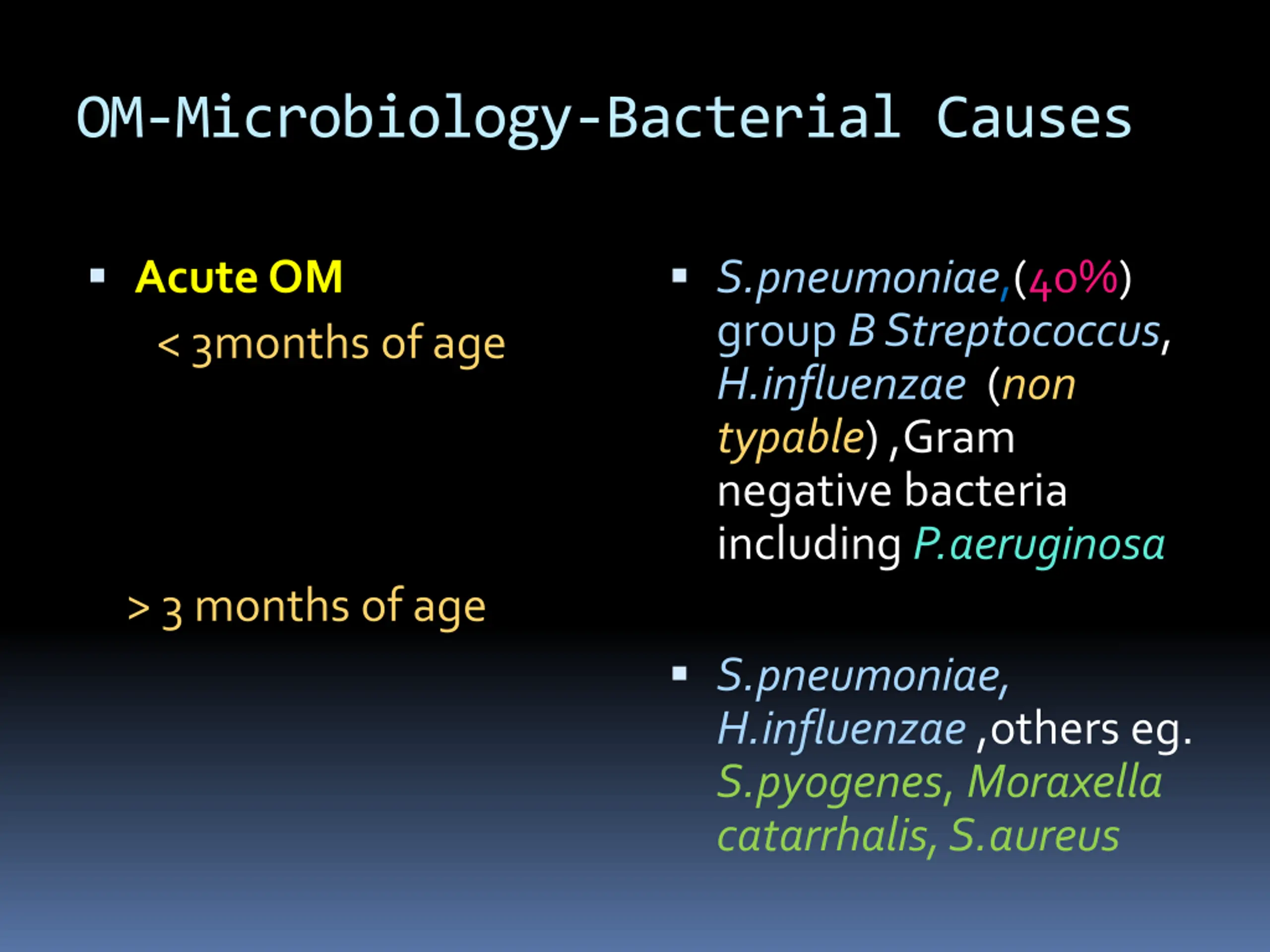 OM-Microbiology-Bacterial Causes

▪ Acute OM

< 3months of age

> 3 months of age

▪ S.pneumoniae,(40%) group B Streptococcus, H.influenzae (non typable) ,Gram negative bacteria including P.aeruginosa

▪ S.pneumoniae, H.influenzae ,others eg. S.pyogenes, Moraxella catarrhalis, S.aureus